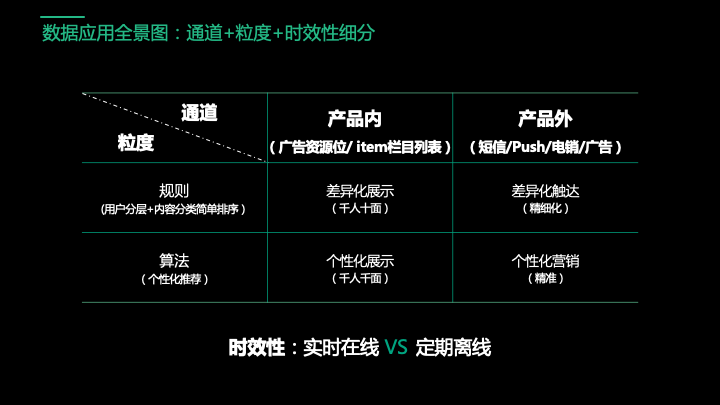 数据应用全景图：通道+粒度+时效性细分

| 通道 粒度 | 产品内 （广告资源位/ item栏目列表） | 产品外 （短信/Push/电销/广告） |
|---|---|---|
| 规则 （用户分层+内容分类简单排序） | 差异化展示 （千人十面） | 差异化触达 （精细化） |
| 算法 （个性化推荐） | 个性化展示 （千人千面） | 个性化营销 （精准） |

时效性：实时在线 VS 定期离线